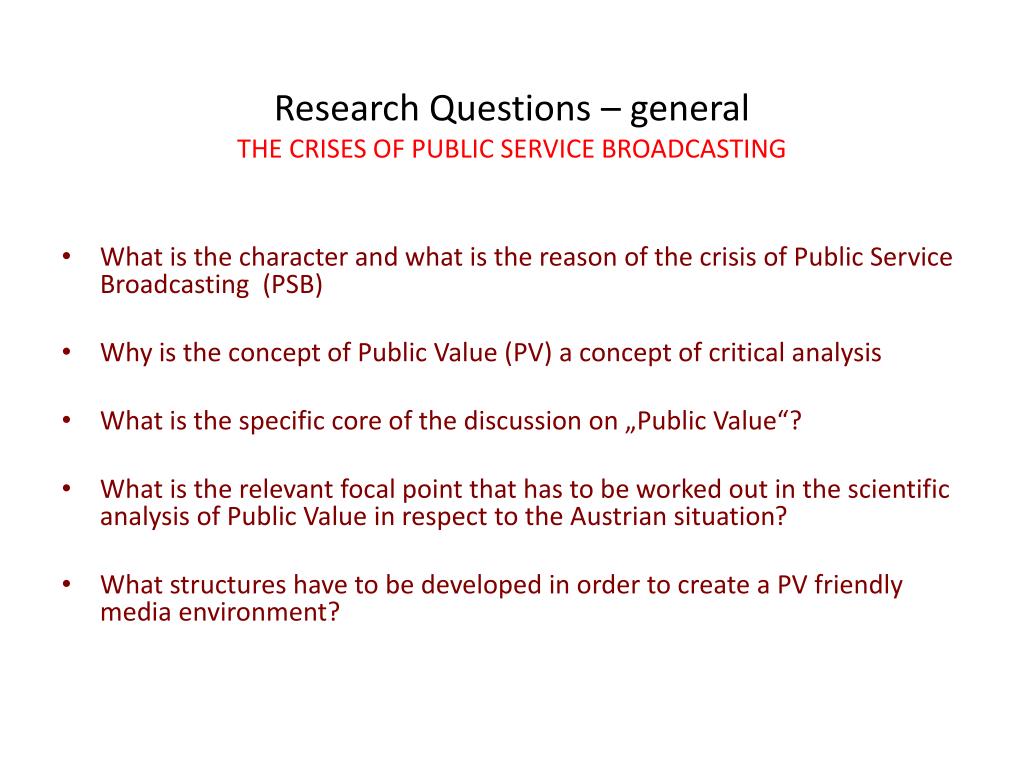 Research Questions – general
THE CRISES OF PUBLIC SERVICE BROADCASTING

• What is the character and what is the reason of the crisis of Public Service Broadcasting (PSB)

• Why is the concept of Public Value (PV) a concept of critical analysis

• What is the specific core of the discussion on „Public Value“?

• What is the relevant focal point that has to be worked out in the scientific analysis of Public Value in respect to the Austrian situation?

• What structures have to be developed in order to create a PV friendly media environment?